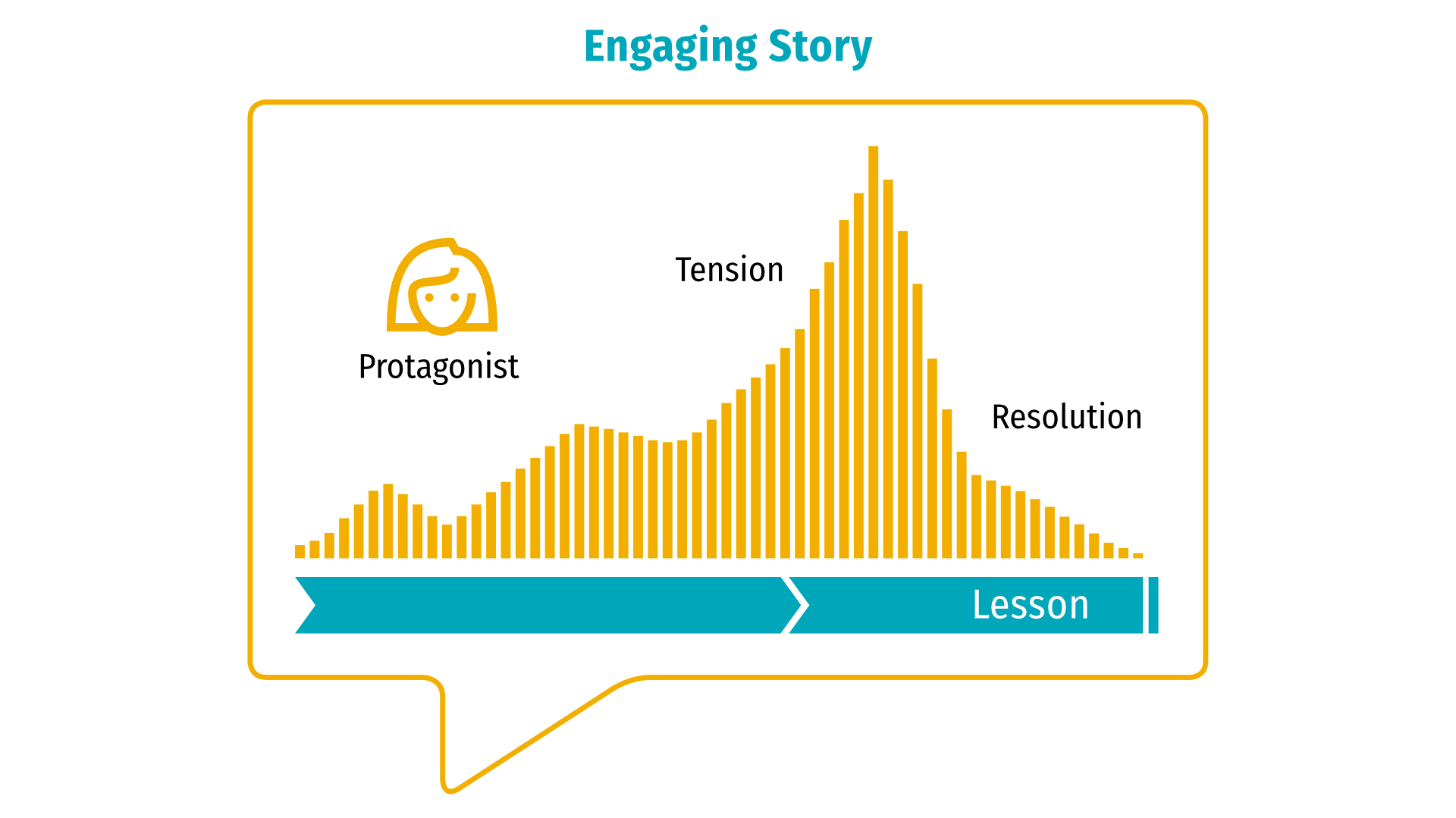 Engaging Story

Protagonist

Tension

Resolution

Lesson